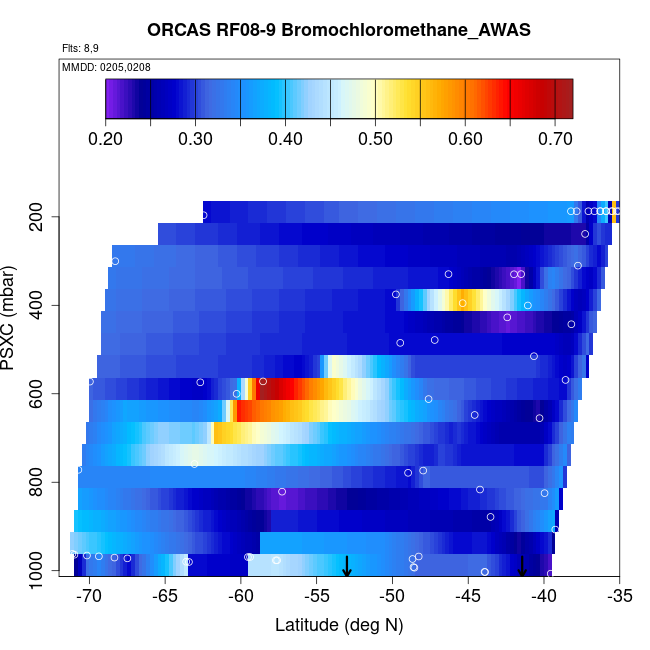 ORCAS RF08-9 Bromochloromethane_AWAS

Flts: 8,9

MMDD: 0205,0208

0.20 0.30 0.40 0.50 0.60 0.70

PSXC (mbar)

200
400
600
800
1000

-70 -65 -60 -55 -50 -45 -40 -35

Latitude (deg N)